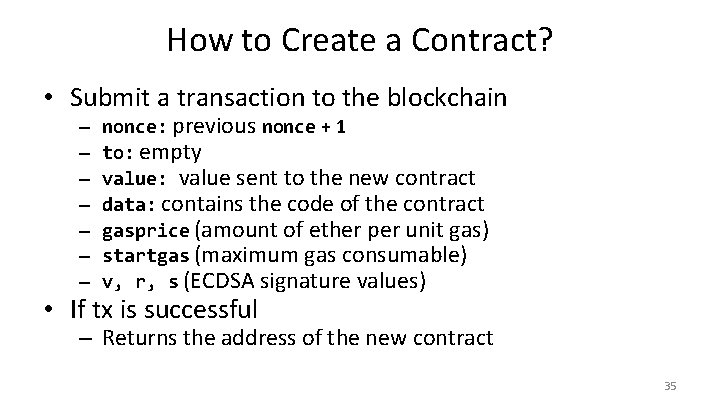 How to Create a Contract?

• Submit a transaction to the blockchain
– nonce: previous nonce + 1
– to: empty
– value: value sent to the new contract
– data: contains the code of the contract
– gasprice (amount of ether per unit gas)
– startgas (maximum gas consumable)
– v, r, s (ECDSA signature values)
• If tx is successful
– Returns the address of the new contract

35